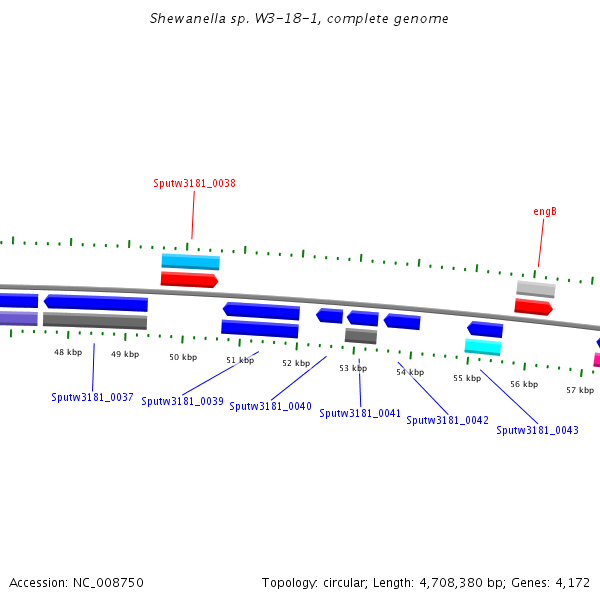 Shewanella sp. W3-18-1, complete genome

Sputw3181_0038

engB

48 kbp
49 kbp
50 kbp
51 kbp
52 kbp
53 kbp
54 kbp
55 kbp
56 kbp
57 kbp

Sputw3181_0037
Sputw3181_0039
Sputw3181_0040
Sputw3181_0041
Sputw3181_0042
Sputw3181_0043

Accession: NC_008750

Topology: circular; Length: 4,708,380 bp; Genes: 4,172